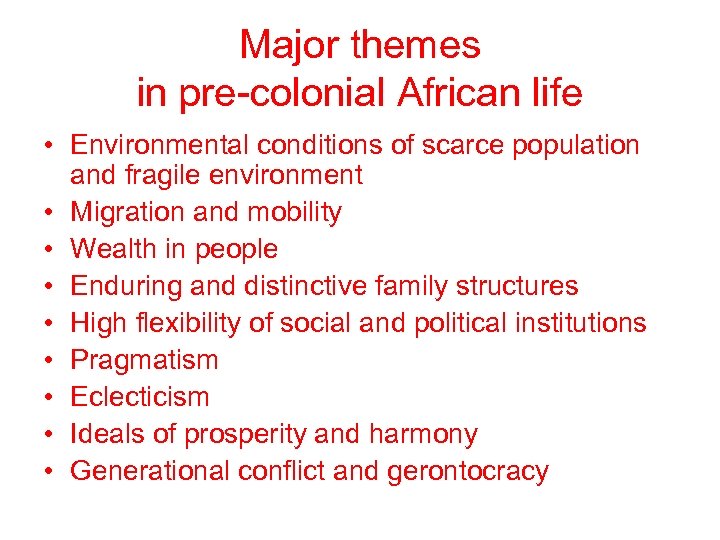 Major themes
in pre-colonial African life

• Environmental conditions of scarce population and fragile environment
• Migration and mobility
• Wealth in people
• Enduring and distinctive family structures
• High flexibility of social and political institutions
• Pragmatism
• Eclecticism
• Ideals of prosperity and harmony
• Generational conflict and gerontocracy